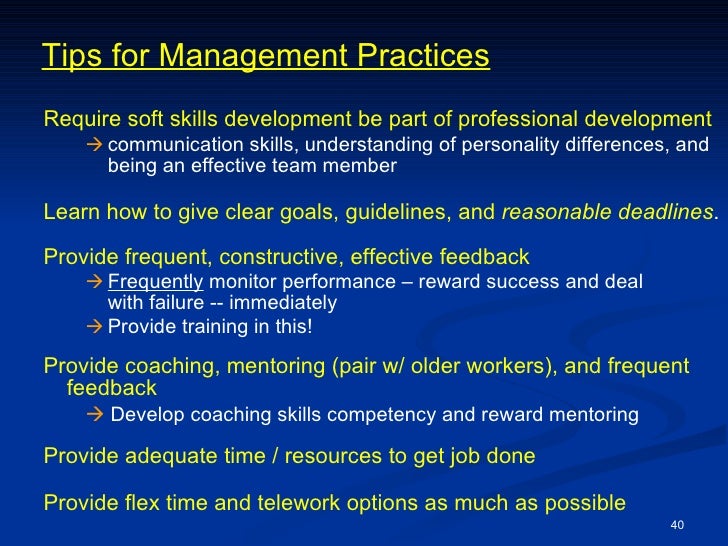 Tips for Management Practices

Require soft skills development be part of professional development

→ communication skills, understanding of personality differences, and being an effective team member

Learn how to give clear goals, guidelines, and reasonable deadlines.

Provide frequent, constructive, effective feedback

→ Frequently monitor performance – reward success and deal with failure -- immediately

→ Provide training in this!

Provide coaching, mentoring (pair w/ older workers), and frequent feedback

→ Develop coaching skills competency and reward mentoring

Provide adequate time / resources to get job done

Provide flex time and telework options as much as possible

40